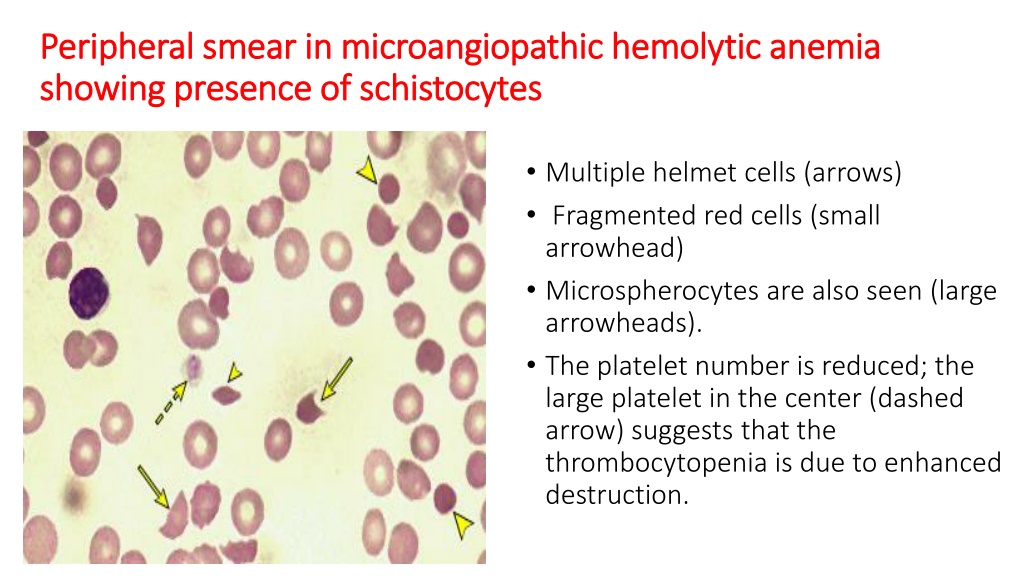 Peripheral smear in microangiopathic hemolytic anemia showing presence of schistocytes

• Multiple helmet cells (arrows)
• Fragmented red cells (small arrowhead)
• Microspherocytes are also seen (large arrowheads).
• The platelet number is reduced; the large platelet in the center (dashed arrow) suggests that the thrombocytopenia is due to enhanced destruction.